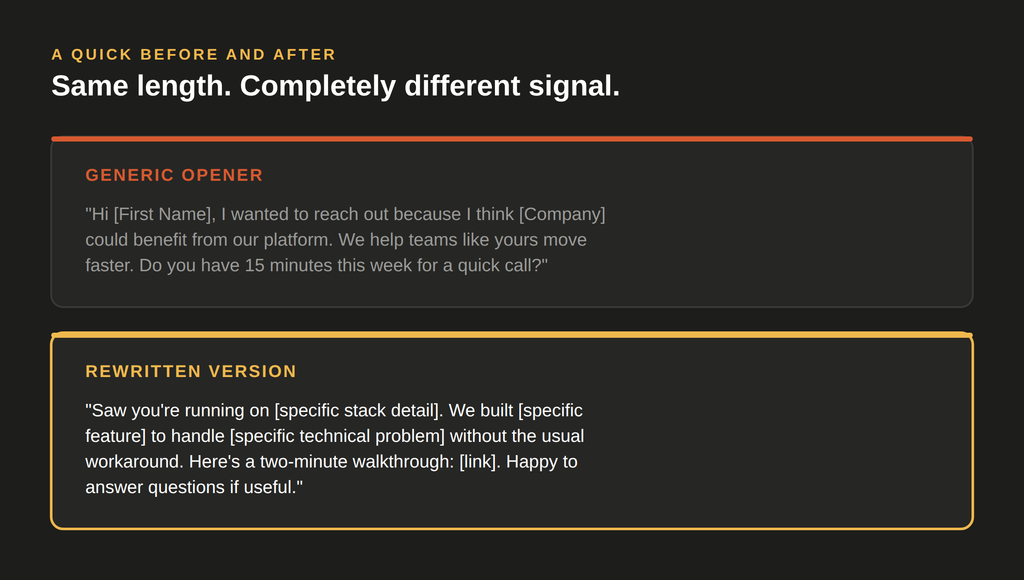 A QUICK BEFORE AND AFTER

Same length. Completely different signal.

GENERIC OPENER

"Hi [First Name], I wanted to reach out because I think [Company] could benefit from our platform. We help teams like yours move faster. Do you have 15 minutes this week for a quick call?"

REWRITTEN VERSION

"Saw you're running on [specific stack detail]. We built [specific feature] to handle [specific technical problem] without the usual workaround. Here's a two-minute walkthrough: [link]. Happy to answer questions if useful."